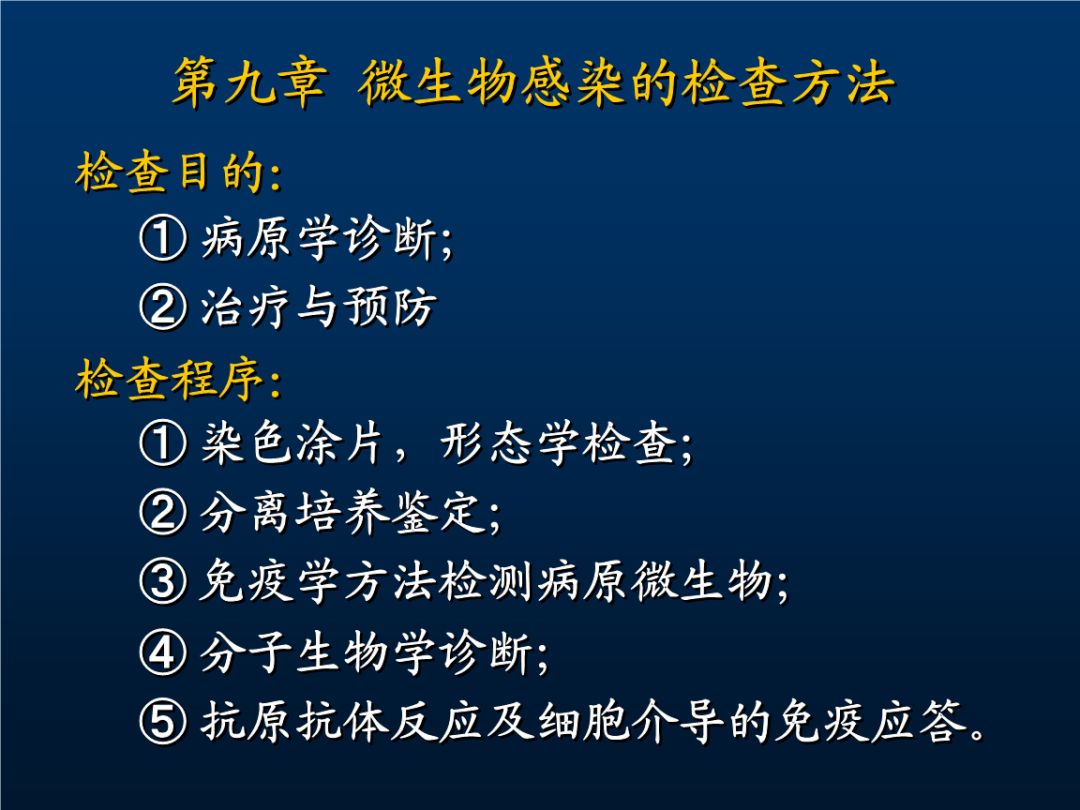 第九章 微生物感染的检查方法

检查目的:

① 病原学诊断;

② 治疗与预防

检查程序:

① 染色涂片，形态学检查;

② 分离培养鉴定;

③ 免疫学方法检测病原微生物;

④ 分子生物学诊断;

⑤ 抗原抗体反应及细胞介导的免疫应答。